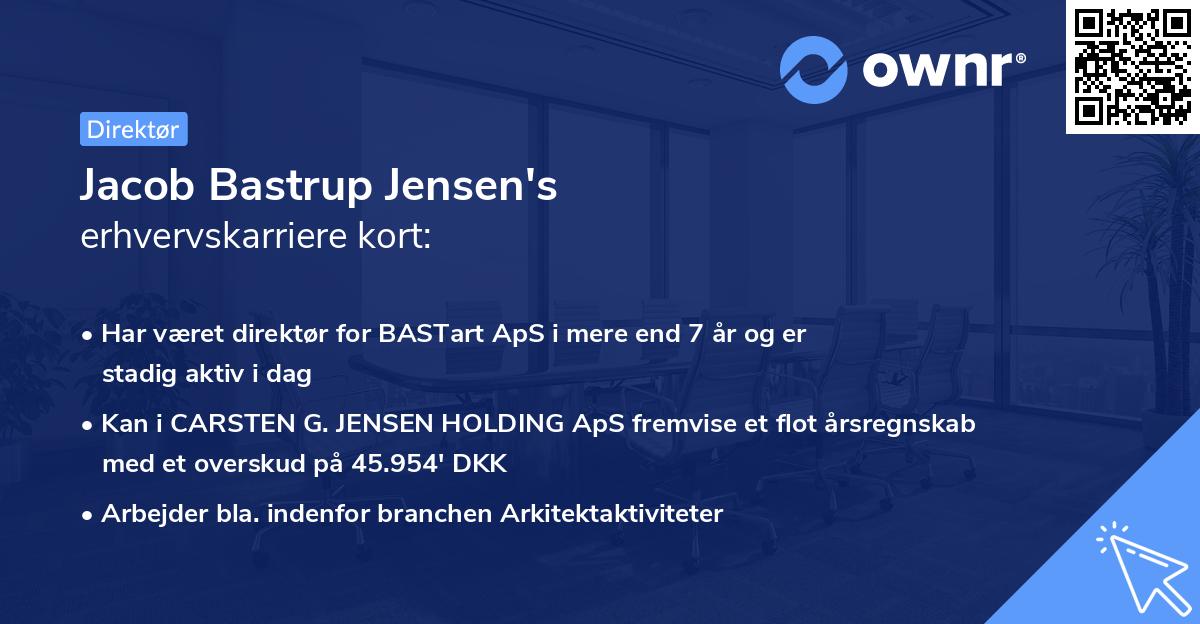 ownr®

Direktør

Jacob Bastrup Jensen's
erhvervskarriere kort:

• Har været direktør for BASTart ApS i mere end 7 år og er stadig aktiv i dag

• Kan i CARSTEN G. JENSEN HOLDING ApS fremvise et flot årsregnskab med et overskud på 45.954' DKK

• Arbejder bla. indenfor branchen Arkitektaktiviteter